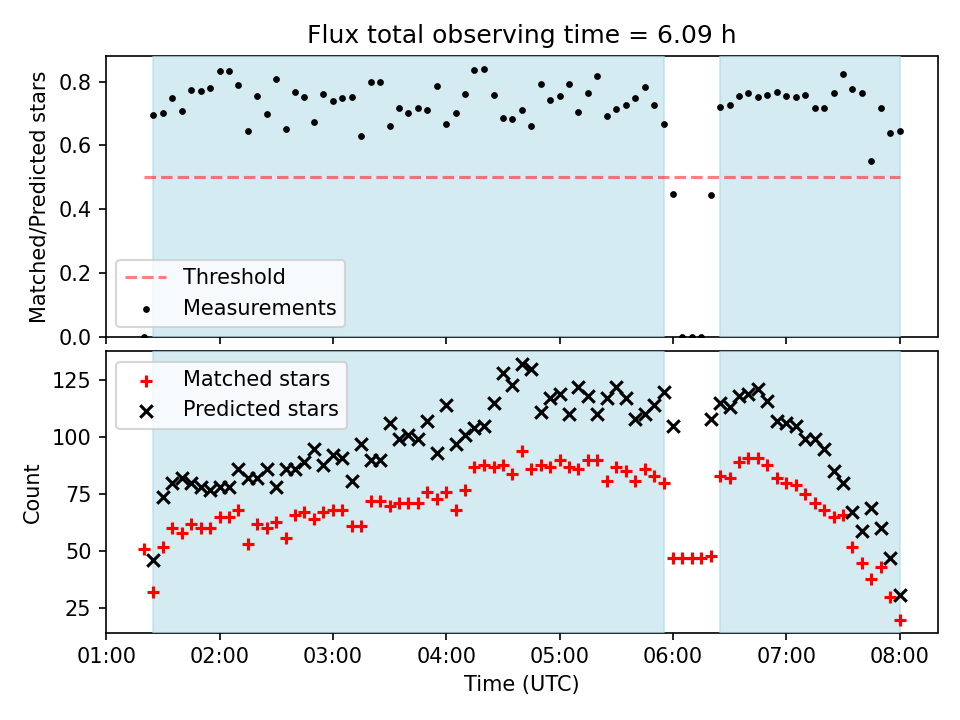 Flux total observing time = 6.09 h

Matched/Predicted stars

0.8
0.6
0.4
0.2
0.0

Threshold
Measurements

Count

125
100
75
50
25

Matched stars
Predicted stars

01:00 02:00 03:00 04:00 05:00 06:00 07:00 08:00

Time (UTC)